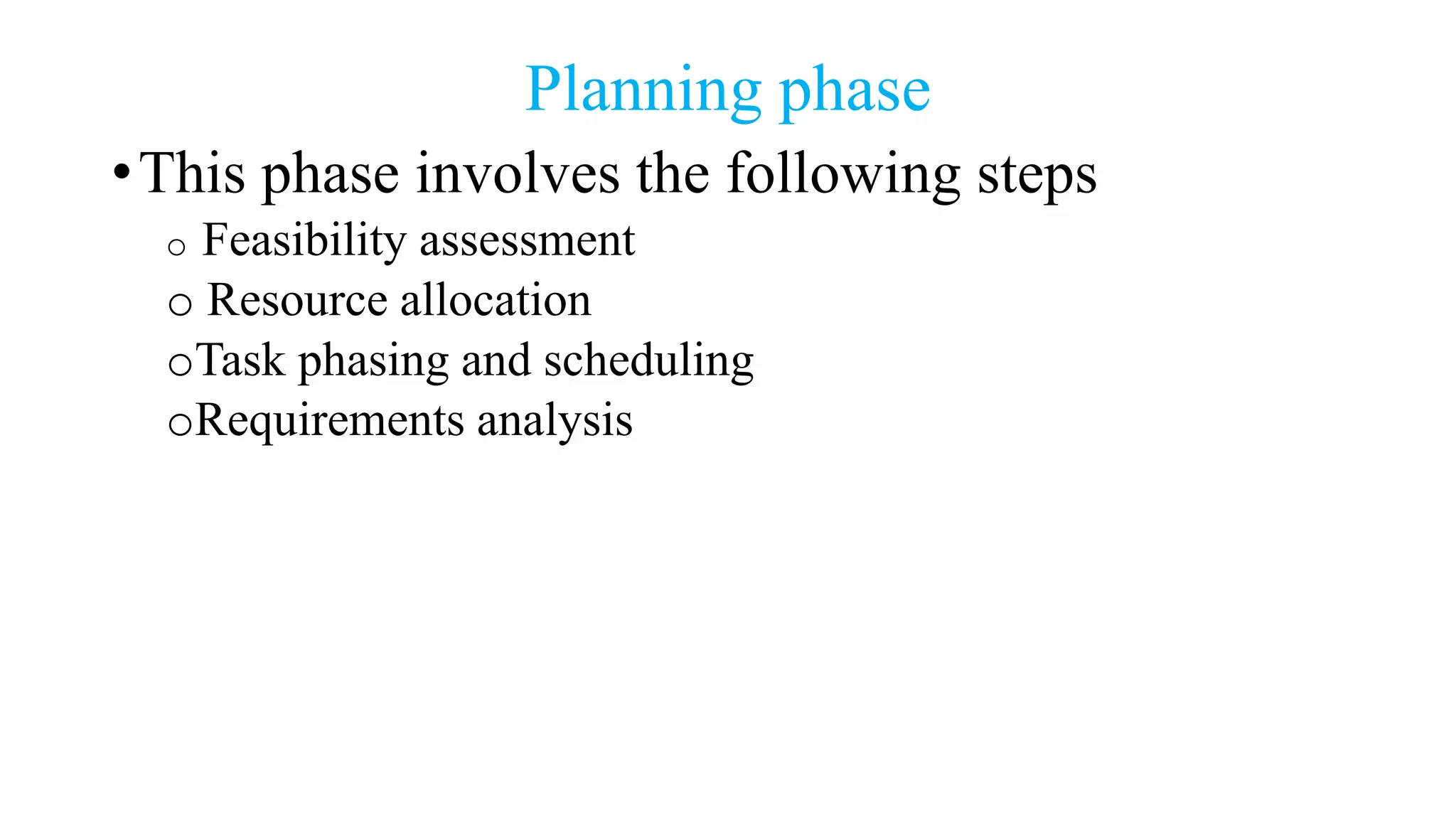 Planning phase

• This phase involves the following steps
o Feasibility assessment
o Resource allocation
o Task phasing and scheduling
o Requirements analysis